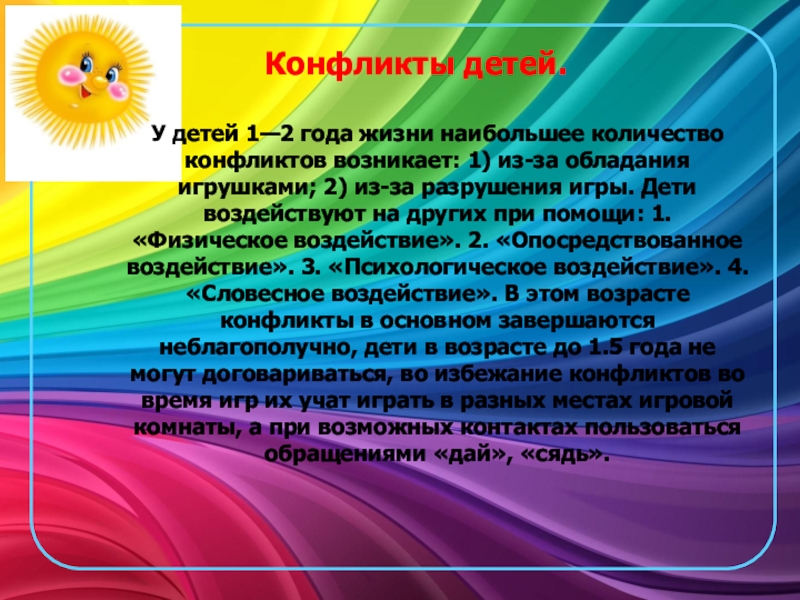 Конфликты детей.

У детей 1—2 года жизни наибольшее количество конфликтов возникает: 1) из-за обладания игрушками; 2) из-за разрушения игры. Дети воздействуют на других при помощи: 1. «Физическое воздействие». 2. «Опосредствованное воздействие». 3. «Психологическое воздействие». 4. «Словесное воздействие». В этом возрасте конфликты в основном завершаются неблагополучно, дети в возрасте до 1.5 года не могут договариваться, во избежание конфликтов во время игр их учат играть в разных местах игровой комнаты, а при возможных контактах пользоваться обращениями «дай», «сядь».